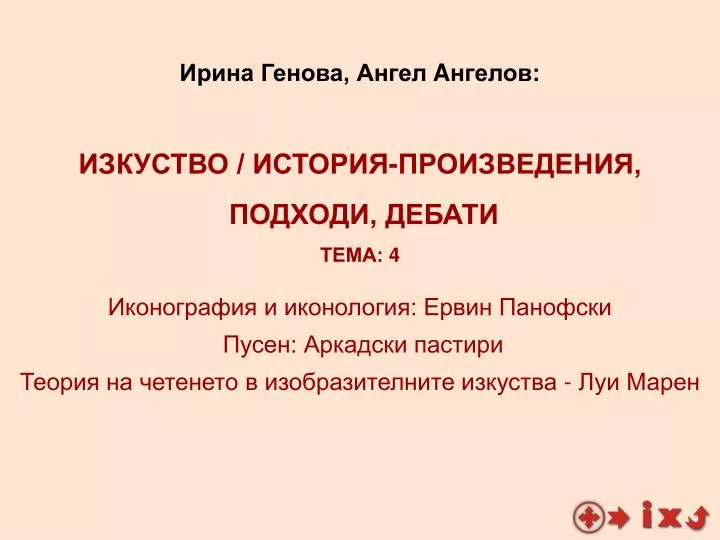 Ирина Генова, Ангел Ангелов:

ИЗКУСТВО / ИСТОРИЯ-ПРОИЗВЕДЕНИЯ, ПОДХОДИ, ДЕБАТИ

ТЕМА: 4

Иконография и иконология: Ервин Панофски

Пусен: Аркадски пастири

Теория на четенето в изобразителните изкуства - Луи Марен

i x